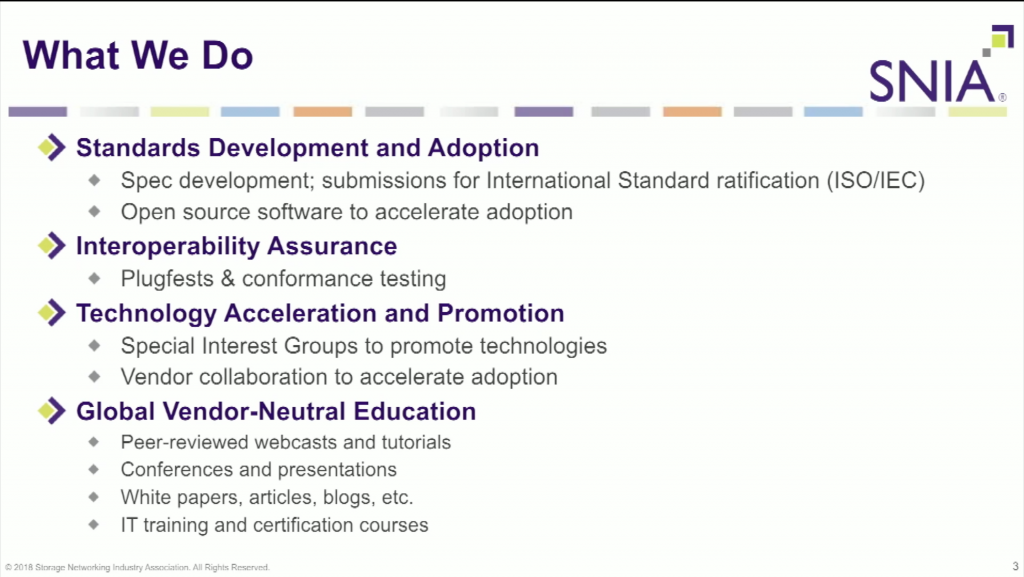 What We Do

SNIA®

Standards Development and Adoption

Spec development; submissions for International Standard ratification (ISO/IEC)

Open source software to accelerate adoption

Interoperability Assurance

Plugfests & conformance testing

Technology Acceleration and Promotion

Special Interest Groups to promote technologies

Vendor collaboration to accelerate adoption

Global Vendor-Neutral Education

Peer-reviewed webcasts and tutorials

Conferences and presentations

White papers, articles, blogs, etc.

IT training and certification courses

© 2018 Storage Networking Industry Association. All Rights Reserved.

3